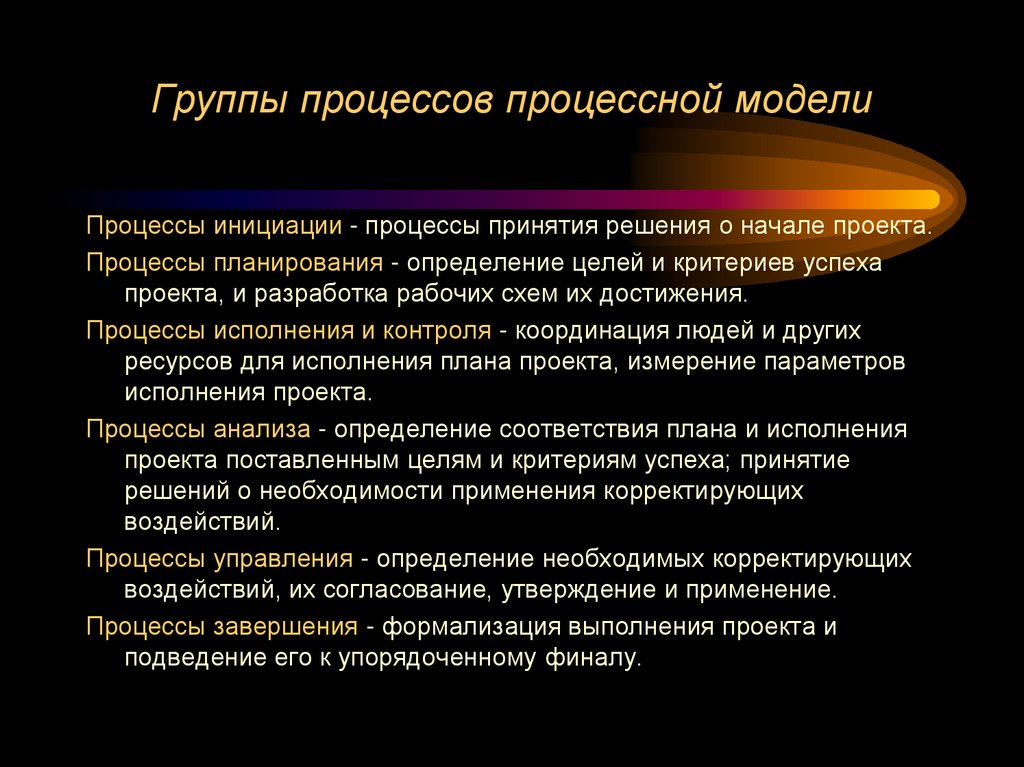 Группы процессов процессной модели

Процессы инициации - процессы принятия решения о начале проекта.

Процессы планирования - определение целей и критериев успеха проекта, и разработка рабочих схем их достижения.

Процессы исполнения и контроля - координация людей и других ресурсов для исполнения плана проекта, измерение параметров исполнения проекта.

Процессы анализа - определение соответствия плана и исполнения проекта поставленным целям и критериям успеха; принятие решений о необходимости применения корректирующих воздействий.

Процессы управления - определение необходимых корректирующих воздействий, их согласование, утверждение и применение.

Процессы завершения - формализация выполнения проекта и подведение его к упорядоченному финалу.